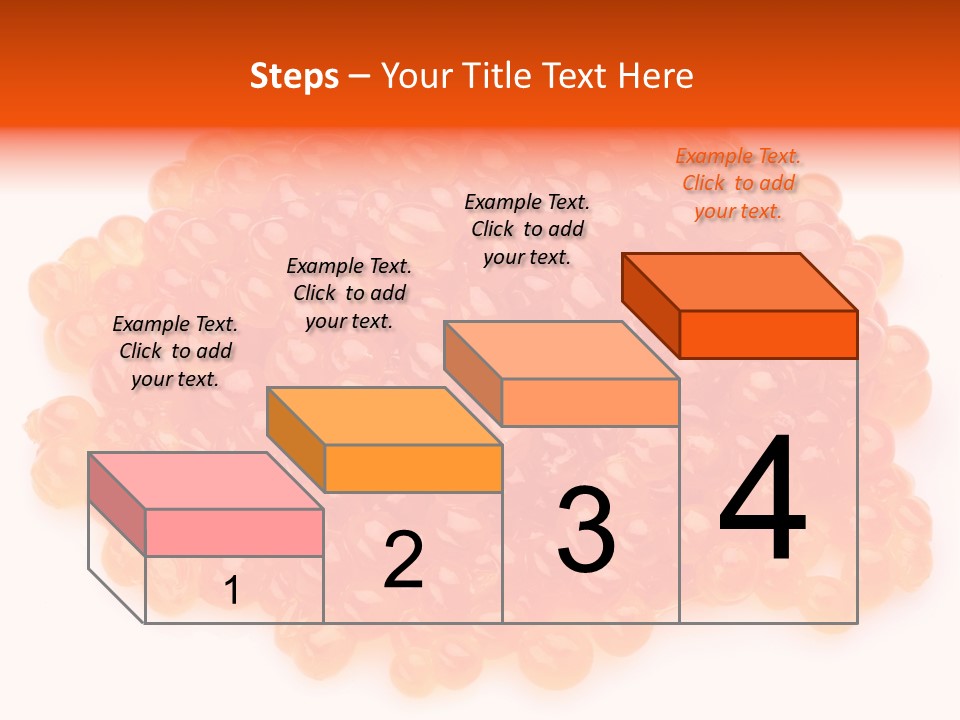 Steps – Your Title Text Here

Example Text. Click to add your text.

Example Text. Click to add your text.

Example Text. Click to add your text.

Example Text. Click to add your text.

1

2

3

4